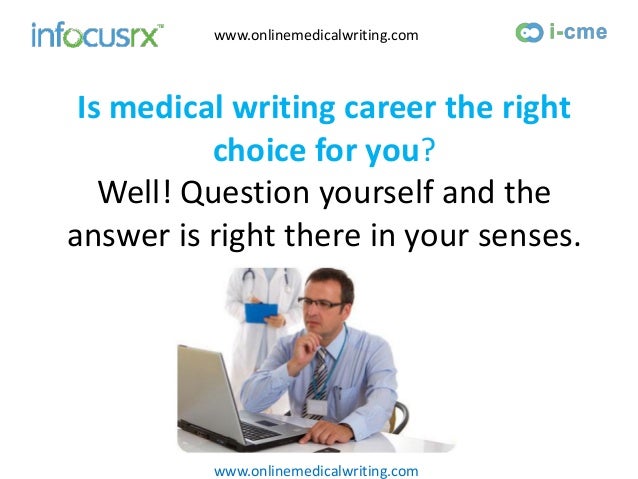 infocusrx™

www.onlinemedicalwriting.com

i-cme

Is medical writing career the right choice for you?

Well! Question yourself and the answer is right there in your senses.

www.onlinemedicalwriting.com